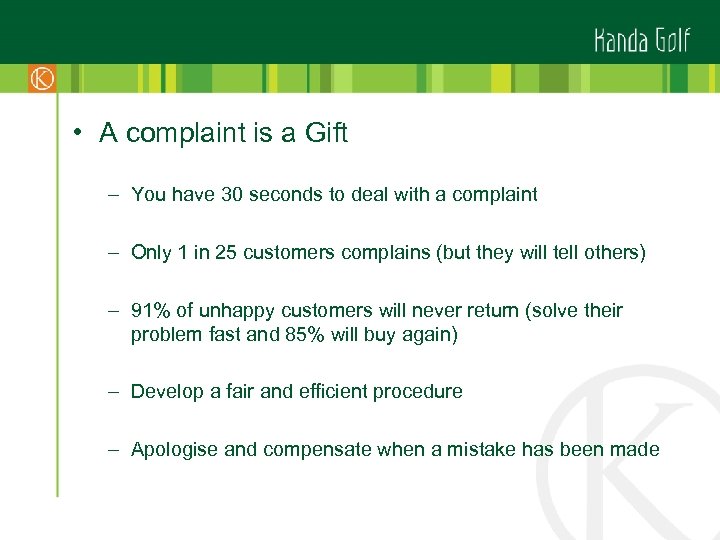 Kanda Golf

K

• A complaint is a Gift

– You have 30 seconds to deal with a complaint

– Only 1 in 25 customers complains (but they will tell others)

– 91% of unhappy customers will never return (solve their problem fast and 85% will buy again)

– Develop a fair and efficient procedure

– Apologise and compensate when a mistake has been made

K